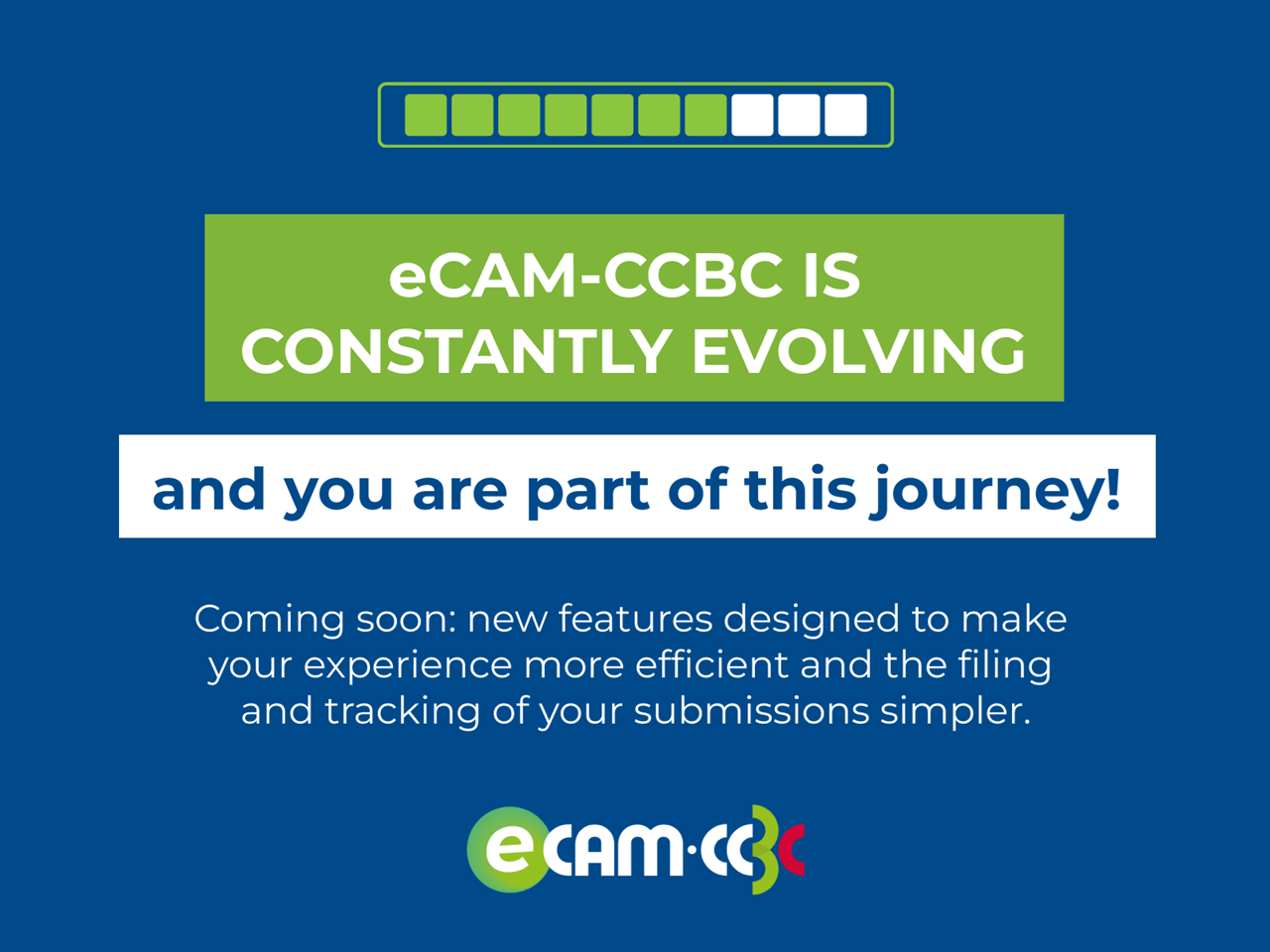 eCAM-CCBC IS CONSTANTLY EVOLVING

and you are part of this journey!

Coming soon: new features designed to make your experience more efficient and the filing and tracking of your submissions simpler.

eCAM·CCBC